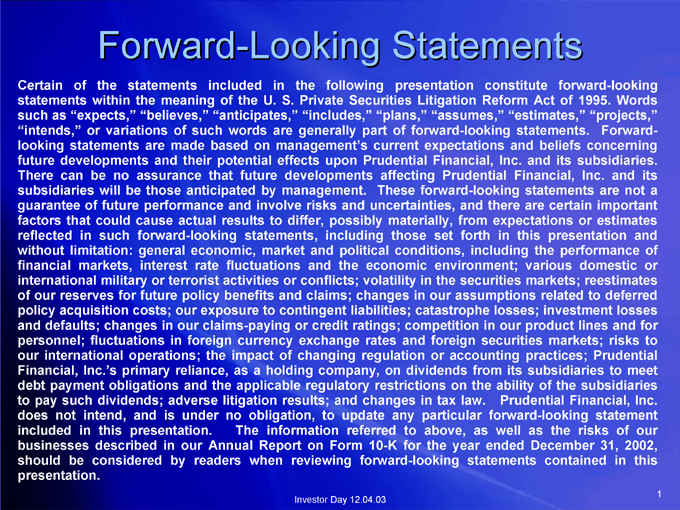 Forward-Looking Statements

Certain of the statements included in the following presentation constitute forward-looking statements within the meaning of the U. S. Private Securities Litigation Reform Act of 1995. Words such as “expects,” “believes,” “anticipates,” “includes,” “plans,” “assumes,” “estimates,” “projects,” “intends,” or variations of such words are generally part of forward-looking statements. Forward-looking statements are made based on management’s current expectations and beliefs concerning future developments and their potential effects upon Prudential Financial, Inc. and its subsidiaries. There can be no assurance that future developments affecting Prudential Financial, Inc. and its subsidiaries will be those anticipated by management. These forward-looking statements are not a guarantee of future performance and involve risks and uncertainties, and there are certain important factors that could cause actual results to differ, possibly materially, from expectations or estimates reflected in such forward-looking statements, including those set forth in this presentation and without limitation: general economic, market and political conditions, including the performance of financial markets, interest rate fluctuations and the economic environment; various domestic or international military or terrorist activities or conflicts; volatility in the securities markets; reestimates of our reserves for future policy benefits and claims; changes in our assumptions related to deferred policy acquisition costs; our exposure to contingent liabilities; catastrophe losses; investment losses and defaults; changes in our claims-paying or credit ratings; competition in our product lines and for personnel; fluctuations in foreign currency exchange rates and foreign securities markets; risks to our international operations; the impact of changing regulation or accounting practices; Prudential Financial, Inc.’s primary reliance, as a holding company, on dividends from its subsidiaries to meet debt payment obligations and the applicable regulatory restrictions on the ability of the subsidiaries to pay such dividends; adverse litigation results; and changes in tax law. Prudential Financial, Inc. does not intend, and is under no obligation, to update any particular forward-looking statement included in this presentation. The information referred to above, as well as the risks of our businesses described in our Annual Report on Form 10-K for the year ended December 31, 2002, should be considered by readers when reviewing forward-looking statements contained in this presentation.

Investor Day 12.04.03

1